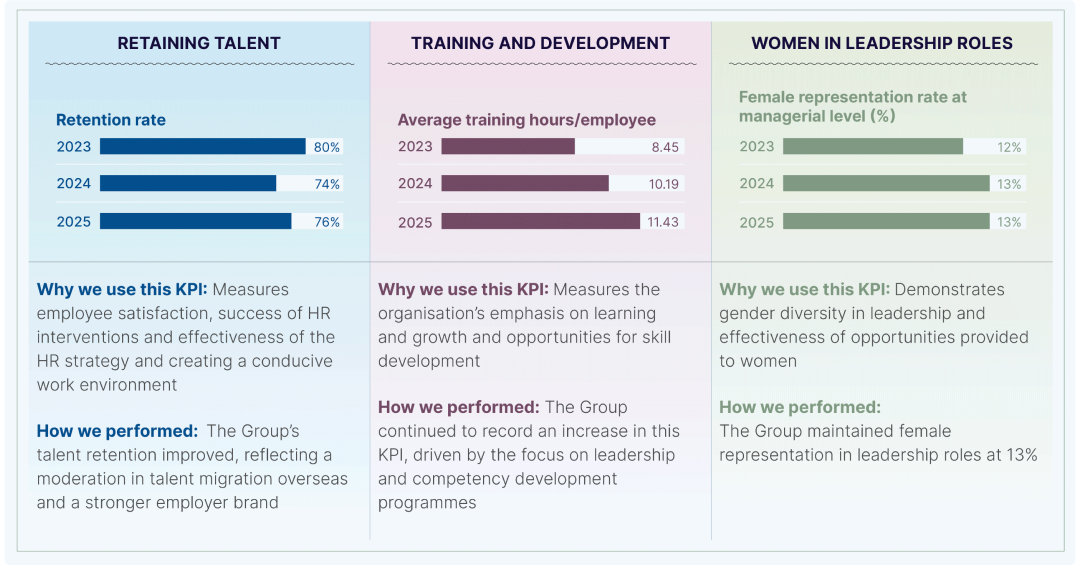 RETAINING TALENT

Retention rate

2023 80%

2024 74%

2025 76%

Why we use this KPI: Measures employee satisfaction, success of HR interventions and effectiveness of the HR strategy and creating a conducive work environment

How we performed: The Group's talent retention improved, reflecting a moderation in talent migration overseas and a stronger employer brand

TRAINING AND DEVELOPMENT

Average training hours/employee

2023 8.45

2024 10.19

2025 11.43

Why we use this KPI: Measures the organisation's emphasis on learning and growth and opportunities for skill development

How we performed: The Group continued to record an increase in this KPI, driven by the focus on leadership and competency development programmes

WOMEN IN LEADERSHIP ROLES

Female representation rate at managerial level (%)

2023 12%

2024 13%

2025 13%

Why we use this KPI: Demonstrates gender diversity in leadership and effectiveness of opportunities provided to women

How we performed:
The Group maintained female representation in leadership roles at 13%